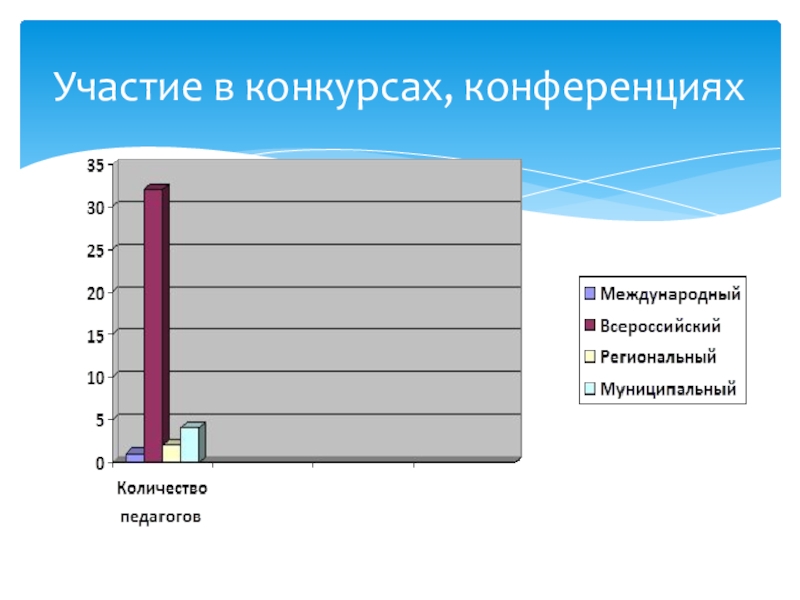 Участие в конкурсах, конференциях

35
30
25
20
15
10
5
0

Количество педагогов

Международный
Всероссийский
Региональный
Муниципальный